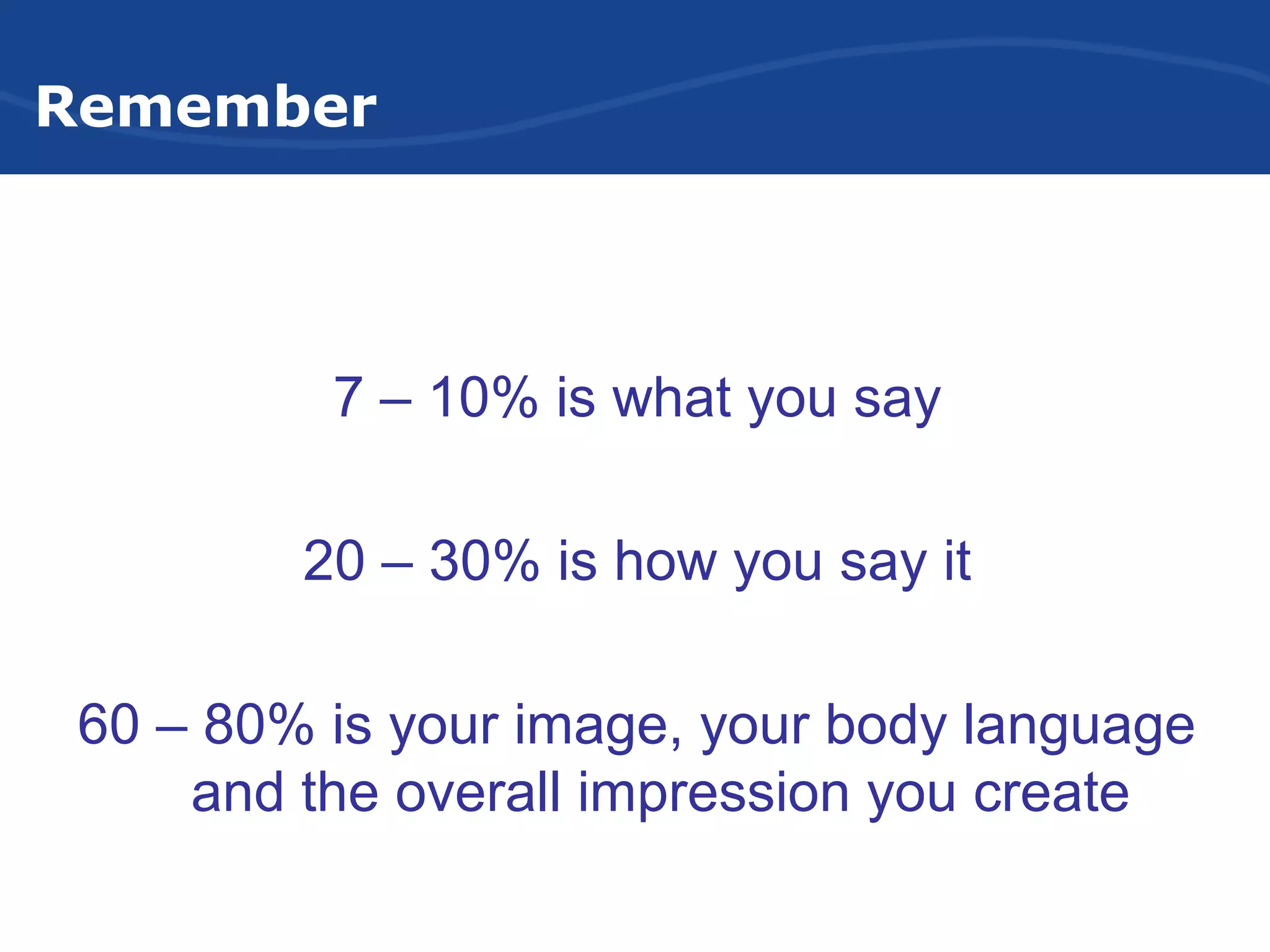 Remember

7 – 10% is what you say

20 – 30% is how you say it

60 – 80% is your image, your body language and the overall impression you create